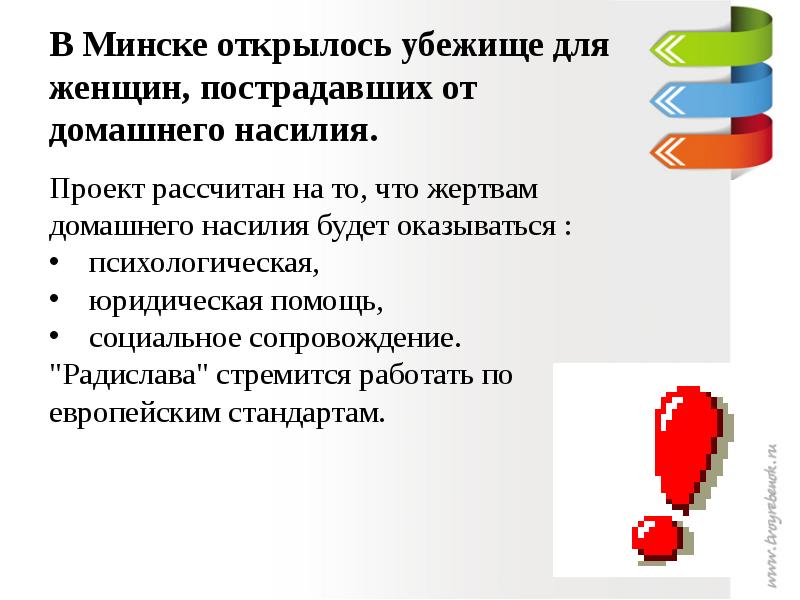 В Минске открылось убежище для женщин, пострадавших от домашнего насилия.

Проект рассчитан на то, что жертвам домашнего насилия будет оказываться :
• психологическая,
• юридическая помощь,
• социальное сопровождение.
"Радислава" стремится работать по европейским стандартам.

www.tvoyrebenok.ru